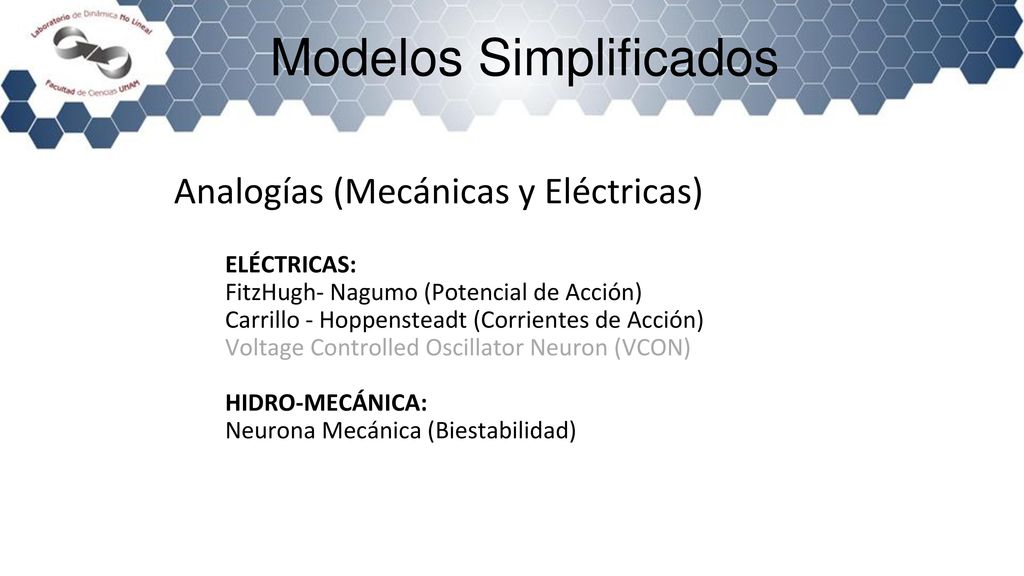 Laboratorio de Dinámica No Lineal
Facultad de Ciencias UNAM

Modelos Simplificados

Analogías (Mecánicas y Eléctricas)

ELÉCTRICAS:
FitzHugh- Nagumo (Potencial de Acción)
Carrillo - Hoppensteadt (Corrientes de Acción)
Voltage Controlled Oscillator Neuron (VCON)

HIDRO-MECÁNICA:
Neurona Mecánica (Biestabilidad)